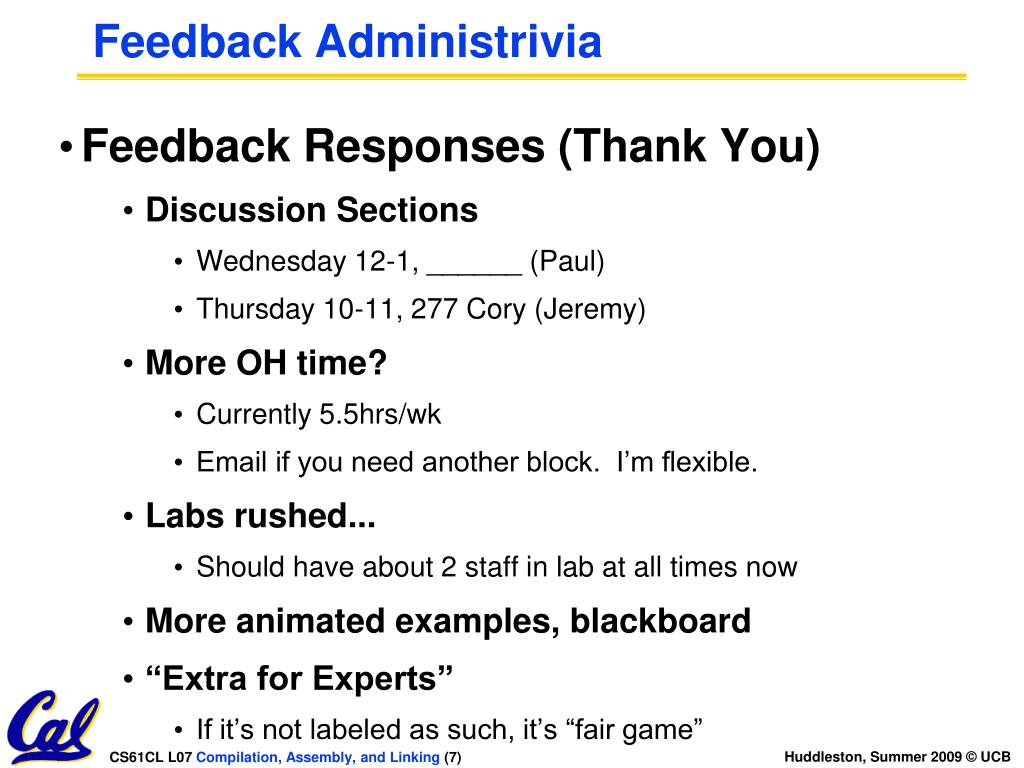 Feedback Administrivia

• Feedback Responses (Thank You)

• Discussion Sections

• Wednesday 12-1, ______ (Paul)

• Thursday 10-11, 277 Cory (Jeremy)

• More OH time?

• Currently 5.5hrs/wk

• Email if you need another block. I'm flexible.

• Labs rushed...

• Should have about 2 staff in lab at all times now

• More animated examples, blackboard

• "Extra for Experts"

• If it's not labeled as such, it's "fair game"

Cal

CS61CL L07 Compilation, Assembly, and Linking (7)

Huddleston, Summer 2009 © UCB